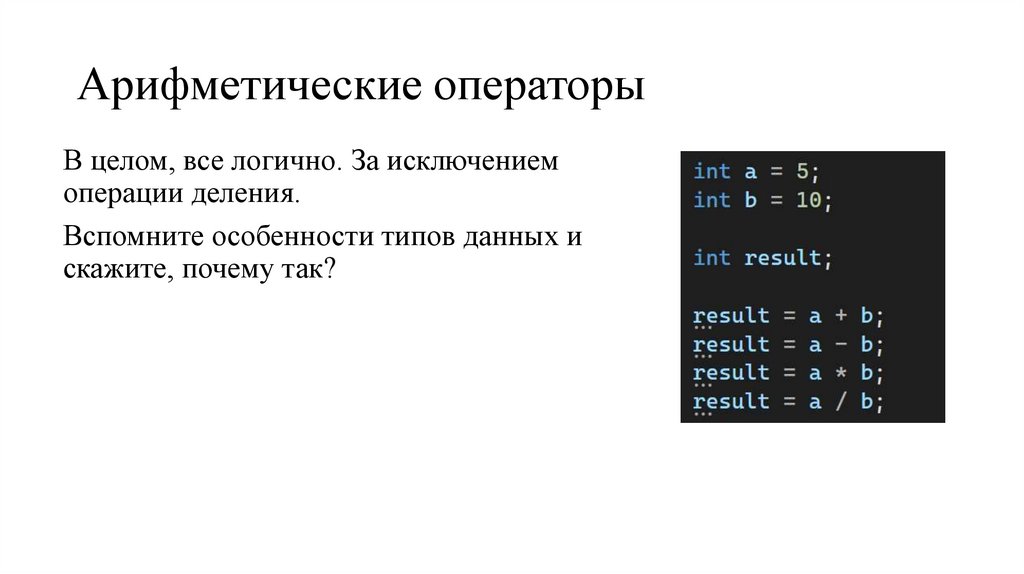 Арифметические операторы

В целом, все логично. За исключением операции деления.

Вспомните особенности типов данных и скажите, почему так?

int a = 5;
int b = 10;

int result;

result = a + b;
result = a - b;
result = a * b;
result = a / b;